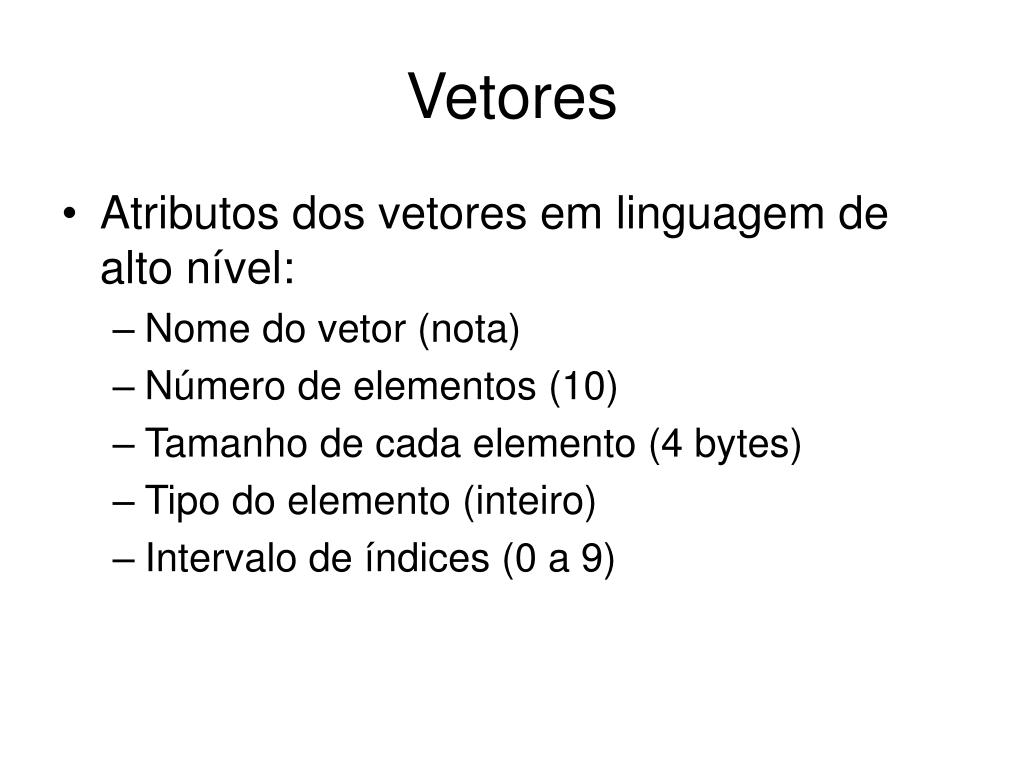 Vetores

• Atributos dos vetores em linguagem de alto nível:
– Nome do vetor (nota)
– Número de elementos (10)
– Tamanho de cada elemento (4 bytes)
– Tipo do elemento (inteiro)
– Intervalo de índices (0 a 9)